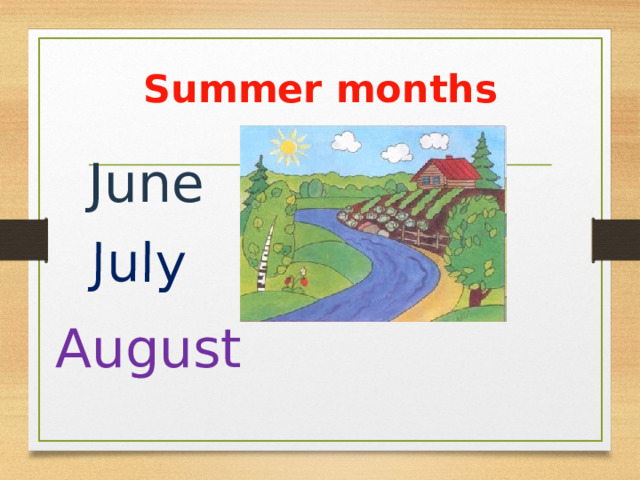 Summer months

June

July

August